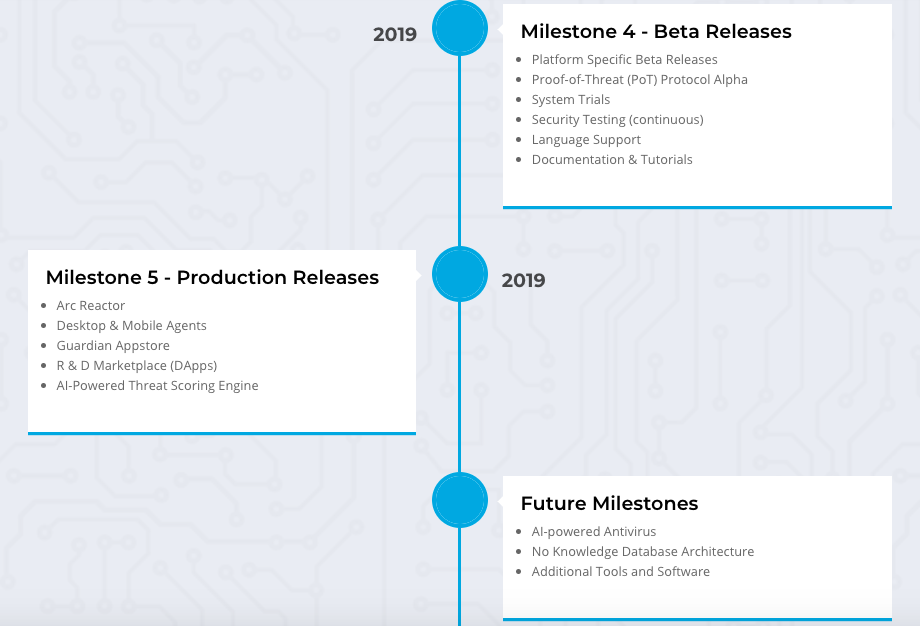 2019

Milestone 4 - Beta Releases

- Platform Specific Beta Releases
- Proof-of-Threat (PoT) Protocol Alpha
- System Trials
- Security Testing (continuous)
- Language Support
- Documentation & Tutorials

Milestone 5 - Production Releases

- Arc Reactor
- Desktop & Mobile Agents
- Guardian Appstore
- R & D Marketplace (DApps)
- AI-Powered Threat Scoring Engine

2019

Future Milestones

- AI-powered Antivirus
- No Knowledge Database Architecture
- Additional Tools and Software